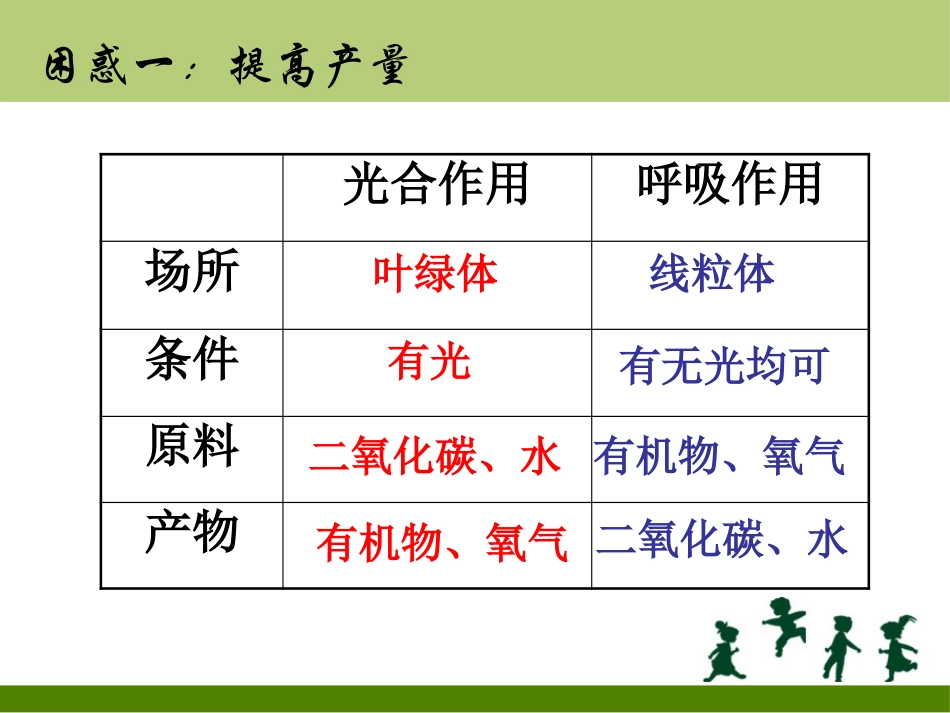 困惑一：提高产量

|  | 光合作用 | 呼吸作用 |
|---|---|---|
| 场所 | 叶绿体 | 线粒体 |
| 条件 | 有光 | 有无光均可 |
| 原料 | 二氧化碳、水 | 有机物、氧气 |
| 产物 | 有机物、氧气 | 二氧化碳、水 |